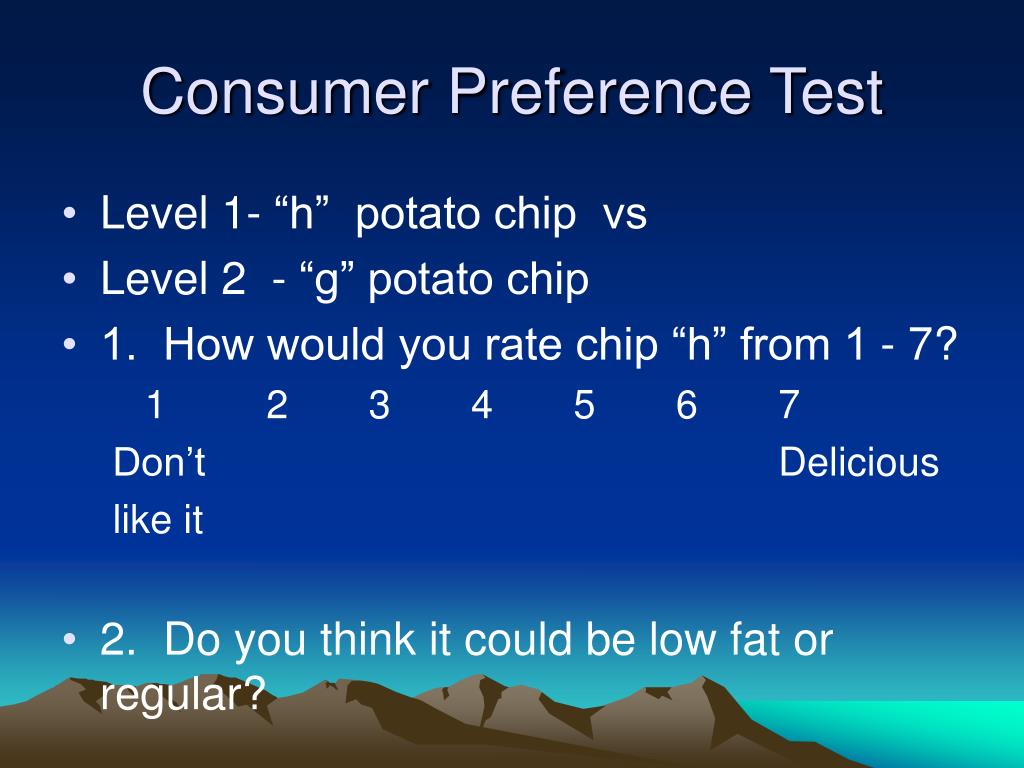 Consumer Preference Test

• Level 1- “h” potato chip vs
• Level 2 - “g” potato chip
• 1. How would you rate chip “h” from 1 - 7?

1 2 3 4 5 6 7
Don’t like it Delicious

• 2. Do you think it could be low fat or regular?